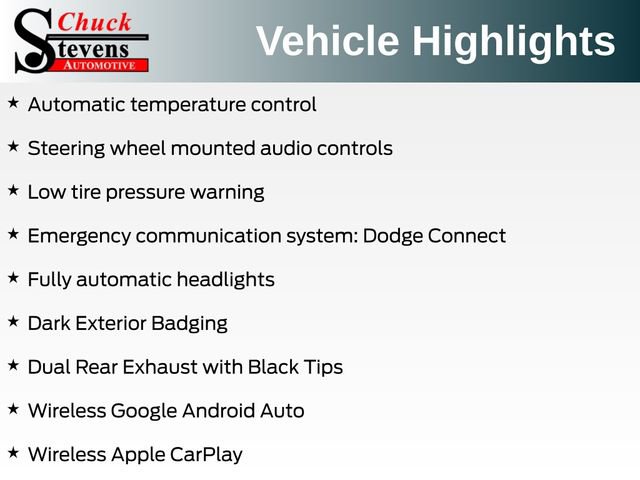 Chuck Stevens AUTOMOTIVE

Vehicle Highlights

★ Automatic temperature control

★ Steering wheel mounted audio controls

★ Low tire pressure warning

★ Emergency communication system: Dodge Connect

★ Fully automatic headlights

★ Dark Exterior Badging

★ Dual Rear Exhaust with Black Tips

★ Wireless Google Android Auto

★ Wireless Apple CarPlay